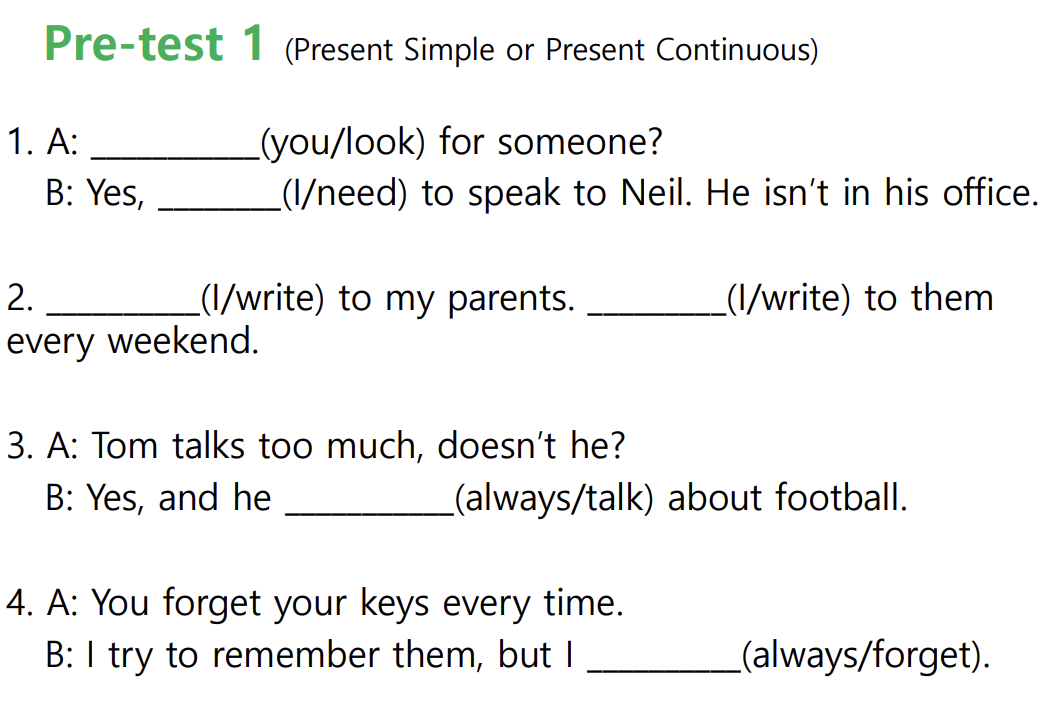 Pre-test 1 (Present Simple or Present Continuous)

1. A: __________(you/look) for someone?
B: Yes, _______(I/need) to speak to Neil. He isn't in his office.

2. _________(I/write) to my parents. ________(I/write) to them every weekend.

3. A: Tom talks too much, doesn't he?
B: Yes, and he __________(always/talk) about football.

4. A: You forget your keys every time.
B: I try to remember them, but I _________(always/forget).